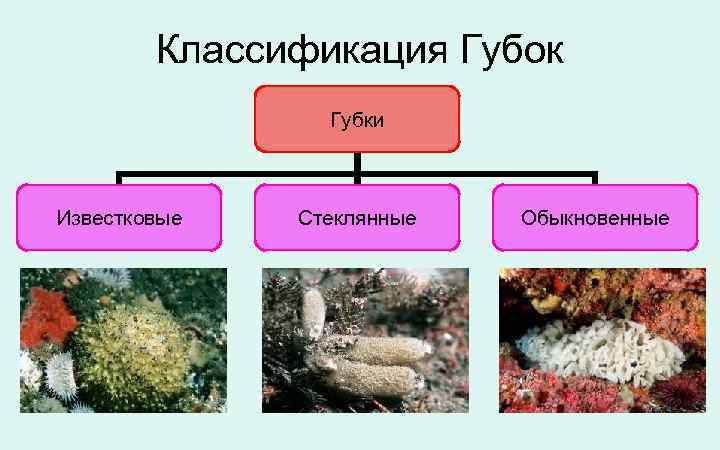 Классификация Губок

Губки

Известковые

Стеклянные

Обыкновенные